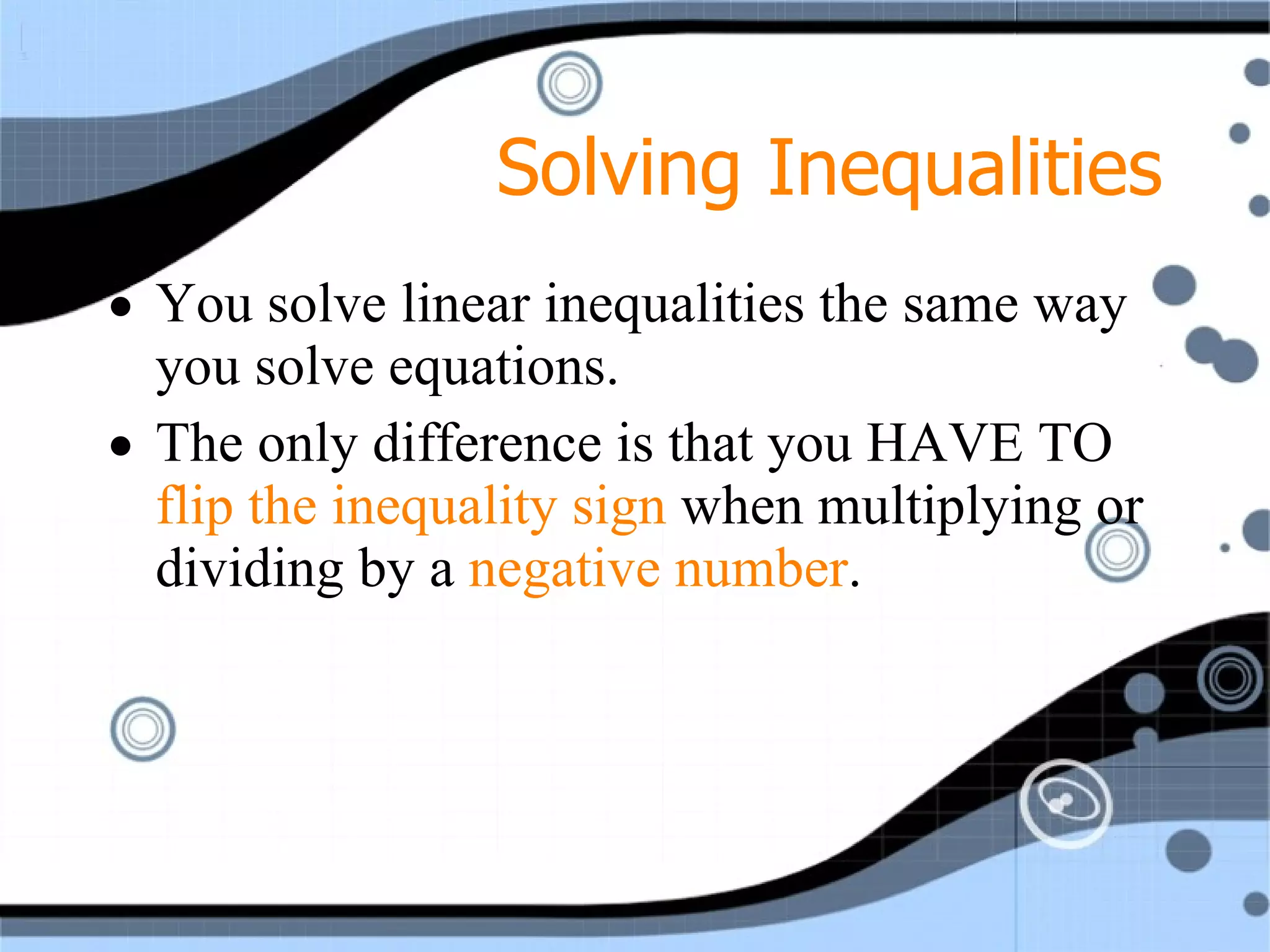 Solving Inequalities

• You solve linear inequalities the same way you solve equations.

• The only difference is that you HAVE TO flip the inequality sign when multiplying or dividing by a negative number.